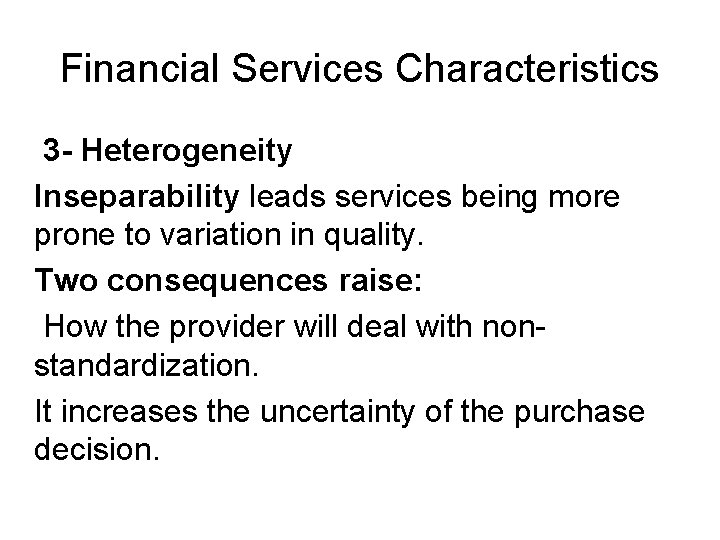 Financial Services Characteristics

3- Heterogeneity

Inseparability leads services being more prone to variation in quality.

Two consequences raise:

How the provider will deal with non-standardization.

It increases the uncertainty of the purchase decision.